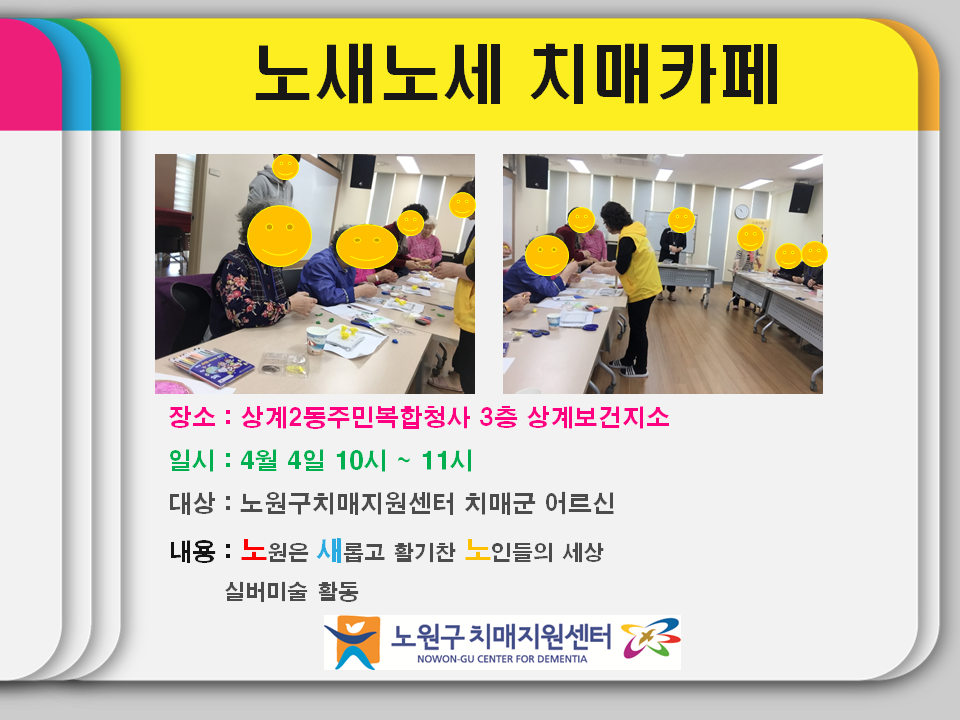 노새노세 치매카페

장소 : 상계2동주민복합청사 3층 상계보건지소

일시 : 4월 4일 10시 ~ 11시

대상 : 노원구치매지원센터 치매군 어르신

내용 : 노원은 새롭고 활기찬 노인들의 세상
실버미술 활동

노원구 치매지원센터
NOWON-GU CENTER FOR DEMENTIA